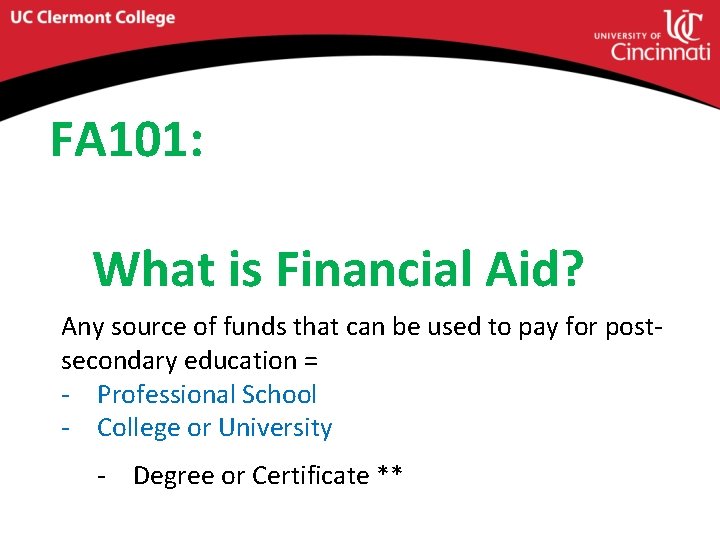 UC Clermont College

UNIVERSITY OF Cincinnati

FA101:

What is Financial Aid?

Any source of funds that can be used to pay for post-secondary education =
- Professional School
- College or University

- Degree or Certificate **